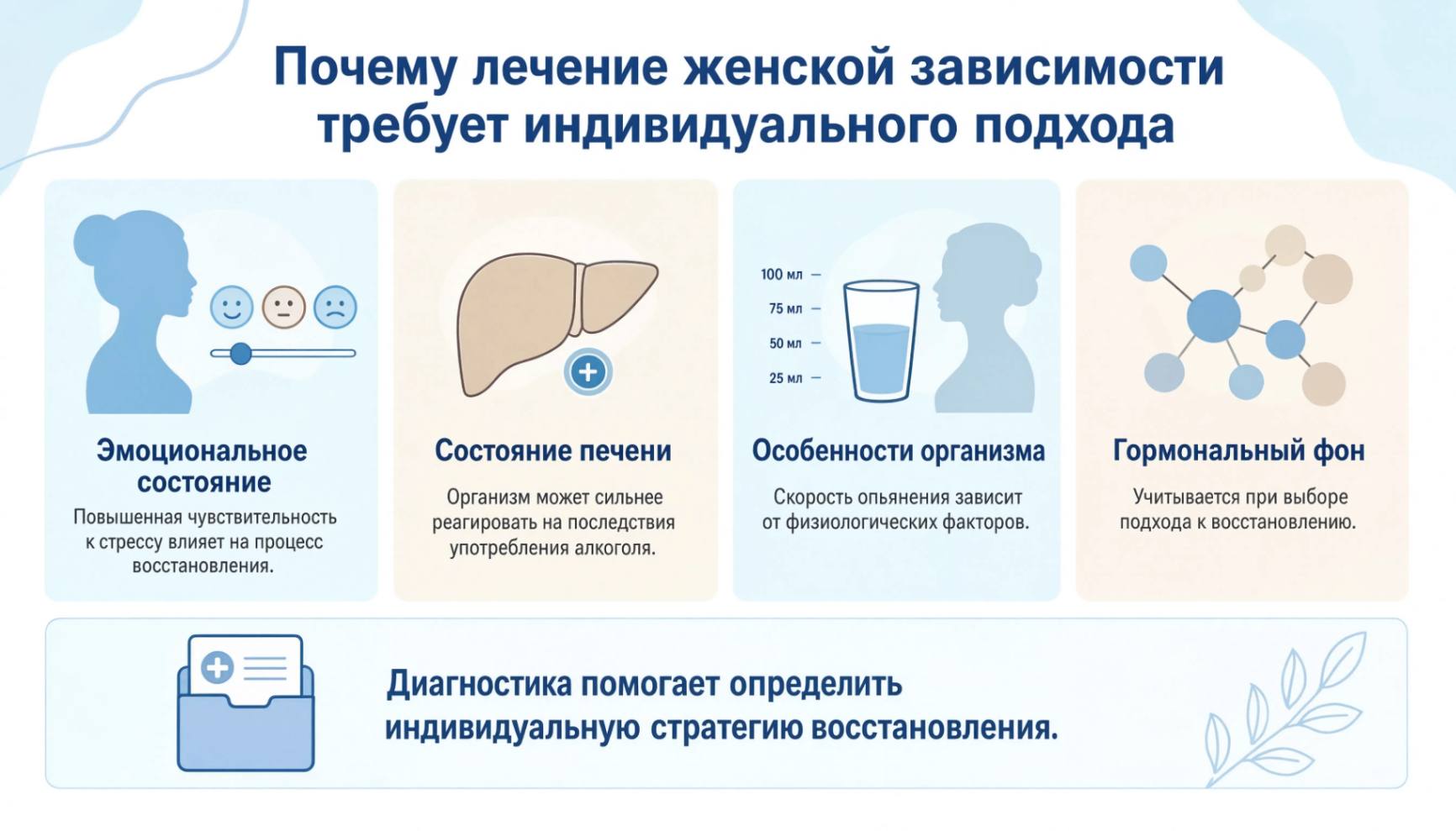 Почему лечение женской зависимости требует индивидуального подхода

Эмоциональное состояние

Повышенная чувствительность к стрессу влияет на процесс восстановления.

Состояние печени

Организм может сильнее реагировать на последствия употребления алкоголя.

100 мл
75 мл
50 мл
25 мл

Особенности организма

Скорость опьянения зависит от физиологических факторов.

Гормональный фон

Учитывается при выборе подхода к восстановлению.

Диагностика помогает определить индивидуальную стратегию восстановления.